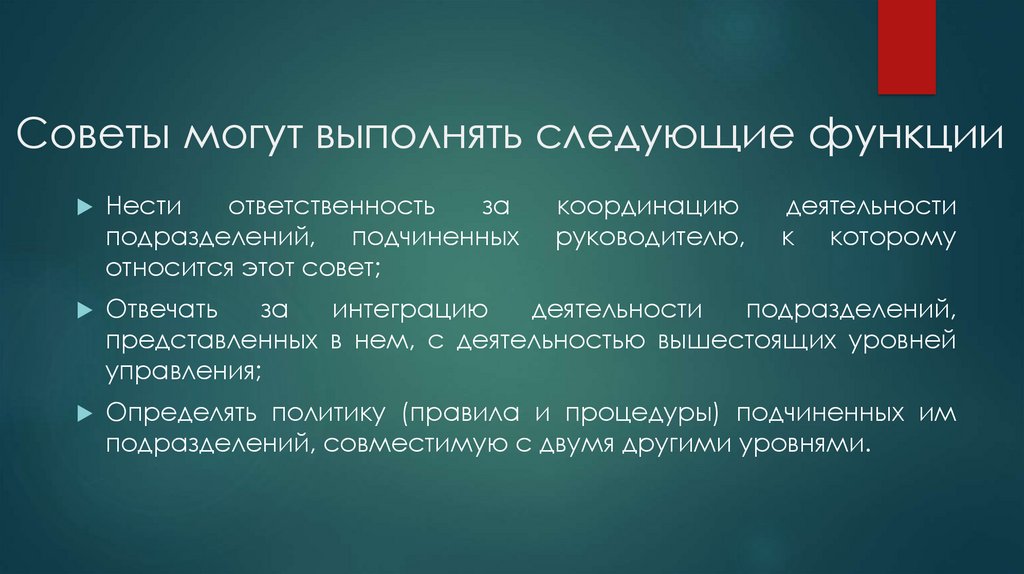 Советы могут выполнять следующие функции

Нести ответственность за координацию деятельности подразделений, подчиненных руководителю, к которому относится этот совет;

Отвечать за интеграцию деятельности подразделений, представленных в нем, с деятельностью вышестоящих уровней управления;

Определять политику (правила и процедуры) подчиненных им подразделений, совместимую с двумя другими уровнями.